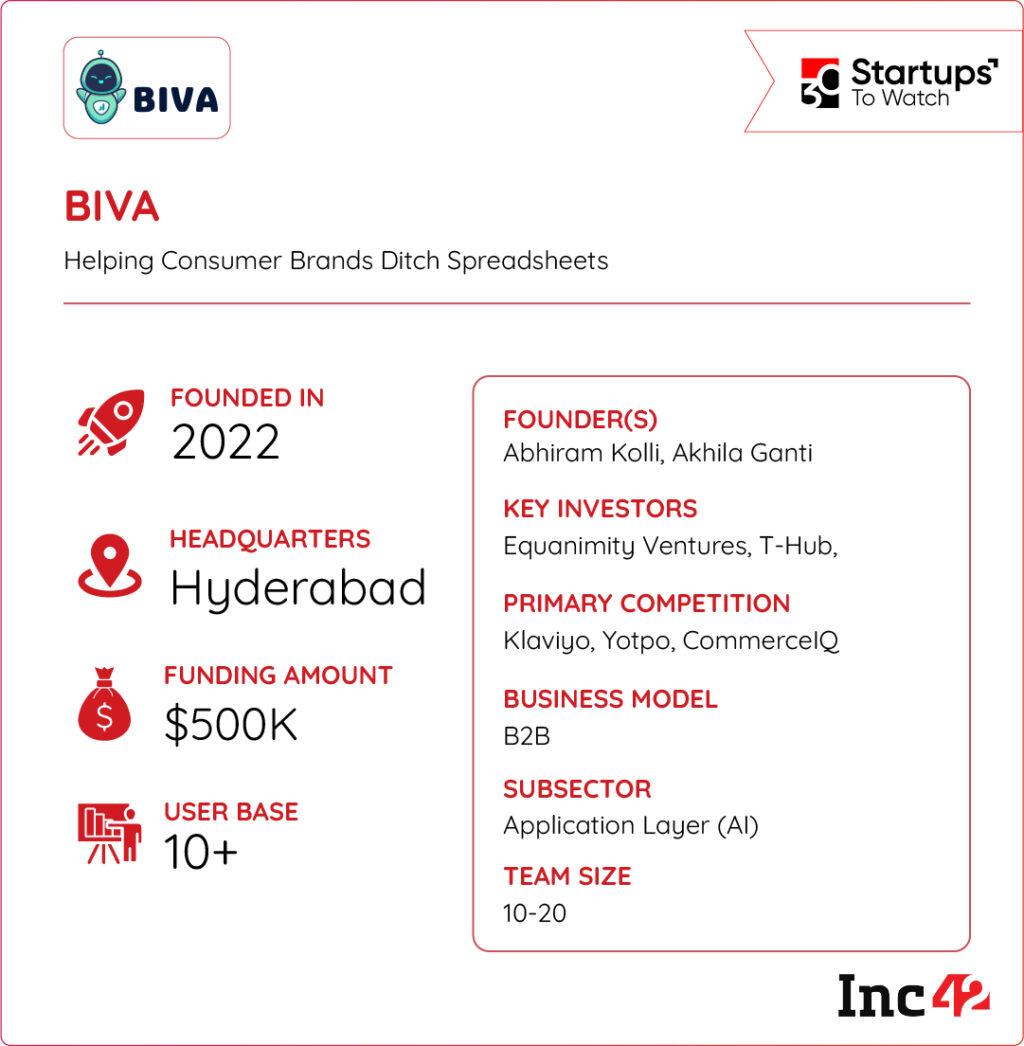 BIVA

30 Startups To Watch

BIVA

Helping Consumer Brands Ditch Spreadsheets

FOUNDED IN
2022

HEADQUARTERS
Hyderabad

FUNDING AMOUNT
$500K

USER BASE
10+

FOUNDER(S)
Abhiram Kolli, Akhila Ganti

KEY INVESTORS
Equanimity Ventures, T-Hub,

PRIMARY COMPETITION
Klaviyo, Yotpo, CommerceIQ

BUSINESS MODEL
B2B

SUBSECTOR
Application Layer (AI)

TEAM SIZE
10-20

Inc42